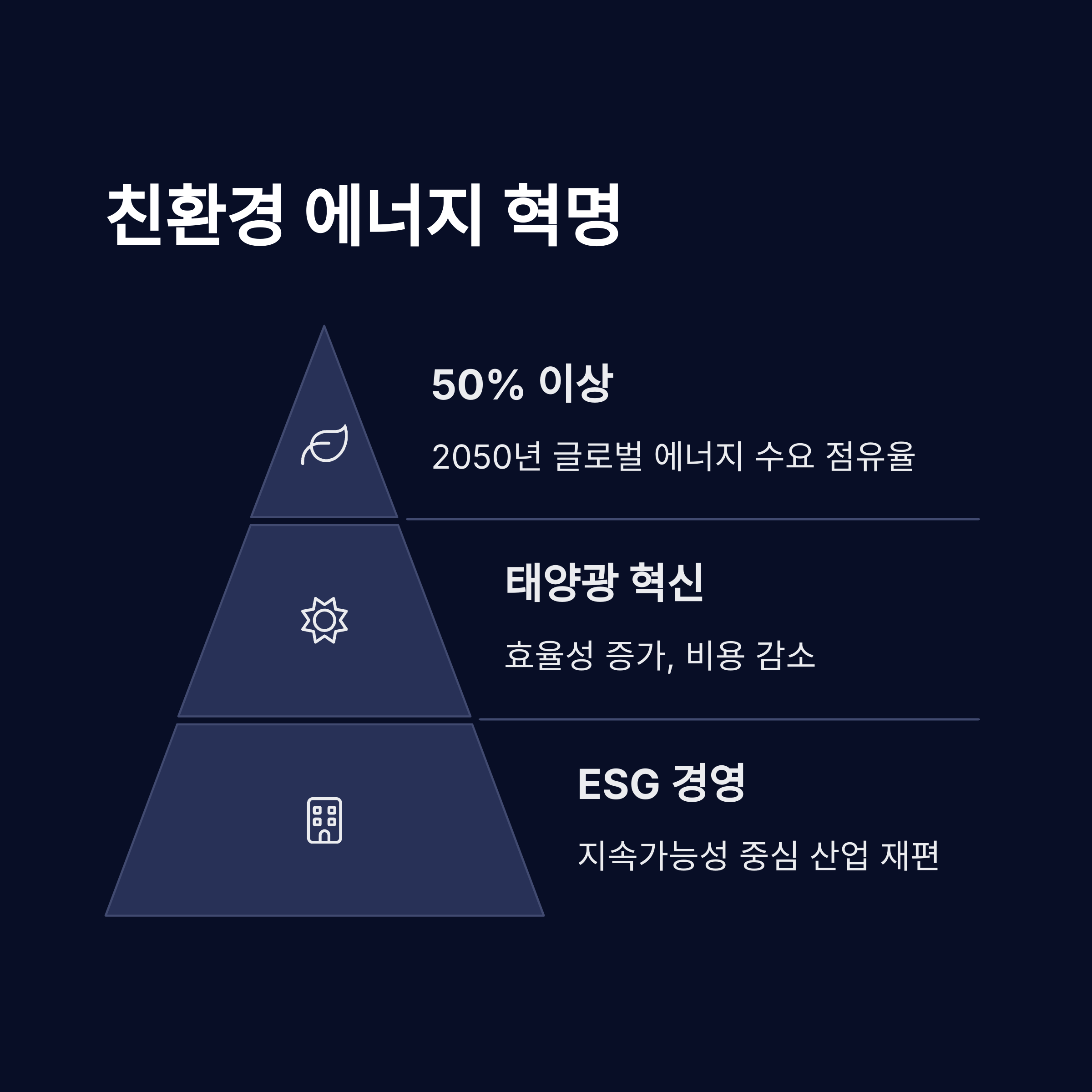 친환경 에너지 혁명

50% 이상

2050년 글로벌 에너지 수요 점유율

태양광 혁신

효율성 증가, 비용 감소

ESG 경영

지속가능성 중심 산업 재편